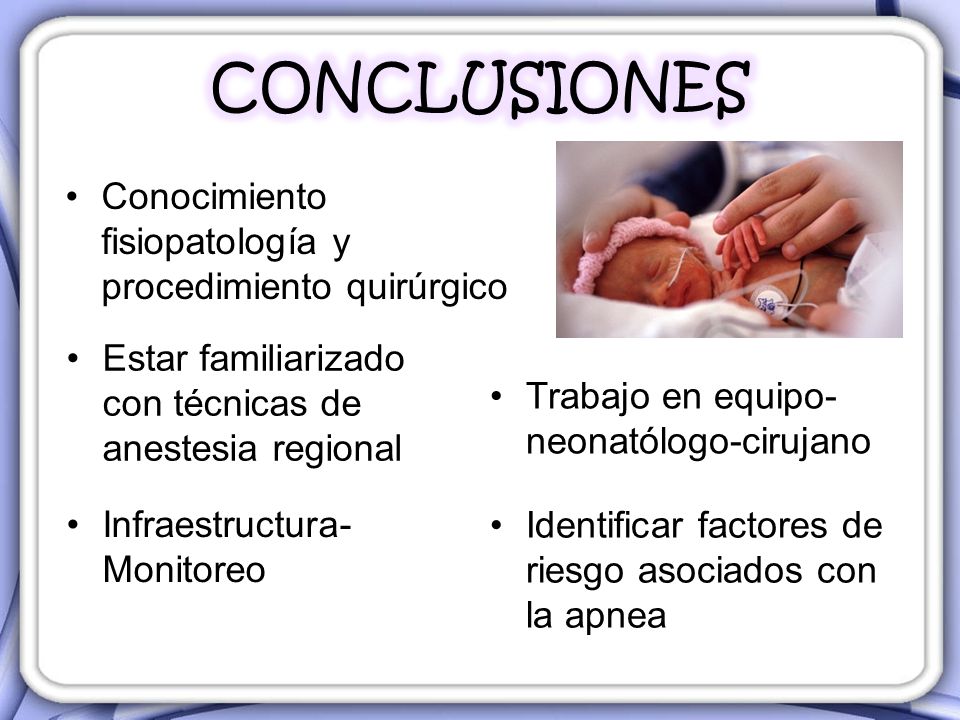 CONCLUSIONES

• Conocimiento fisiopatología y procedimiento quirúrgico

• Estar familiarizado con técnicas de anestesia regional

• Infraestructura-Monitoreo

• Trabajo en equipo-neonatólogo-cirujano

• Identificar factores de riesgo asociados con la apnea